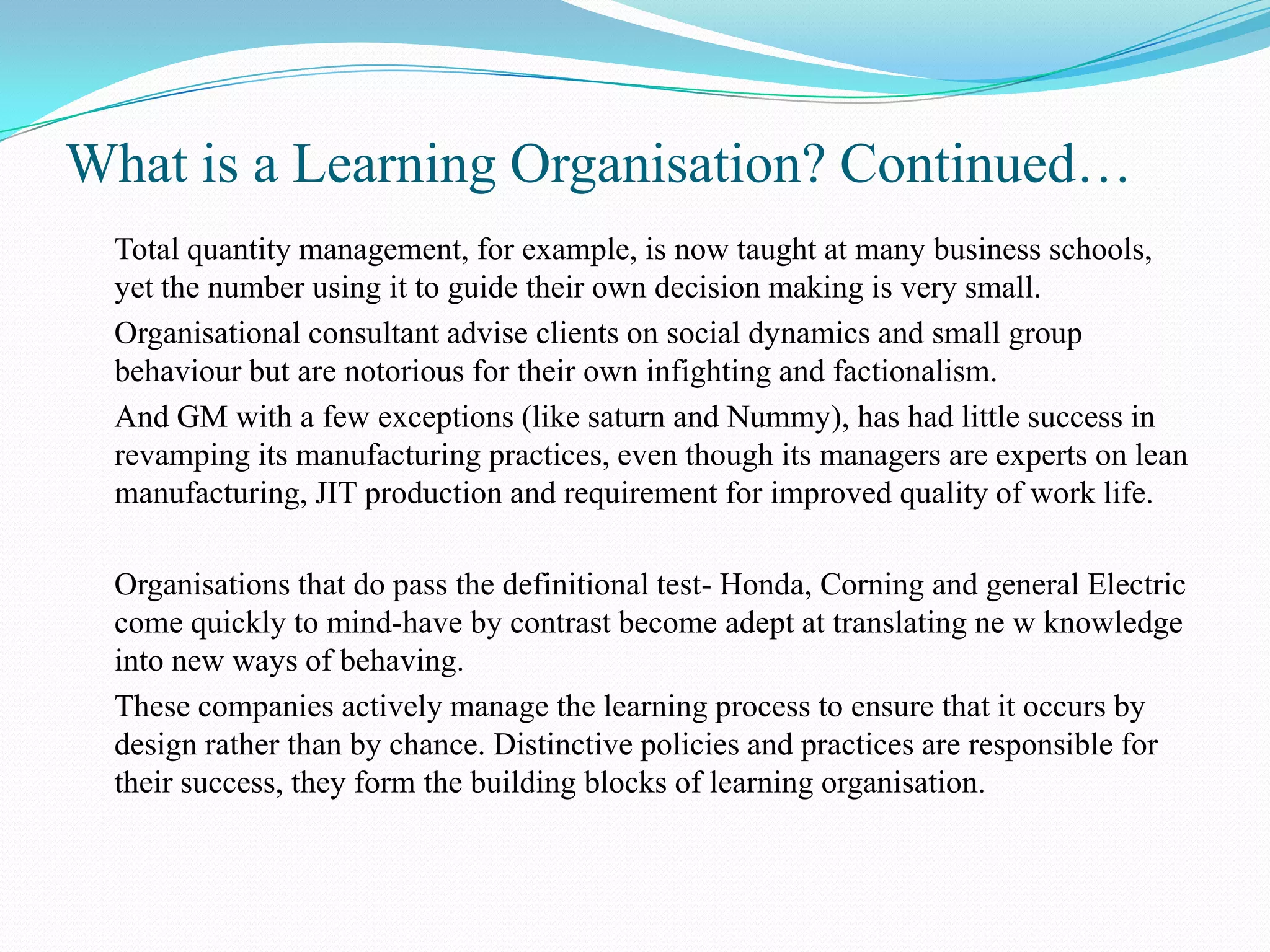 What is a Learning Organisation? Continued…

Total quantity management, for example, is now taught at many business schools, yet the number using it to guide their own decision making is very small.

Organisational consultant advise clients on social dynamics and small group behaviour but are notorious for their own infighting and factionalism.

And GM with a few exceptions (like saturn and Nummy), has had little success in revamping its manufacturing practices, even though its managers are experts on lean manufacturing, JIT production and requirement for improved quality of work life.

Organisations that do pass the definitional test- Honda, Corning and general Electric come quickly to mind-have by contrast become adept at translating ne w knowledge into new ways of behaving.

These companies actively manage the learning process to ensure that it occurs by design rather than by chance. Distinctive policies and practices are responsible for their success, they form the building blocks of learning organisation.